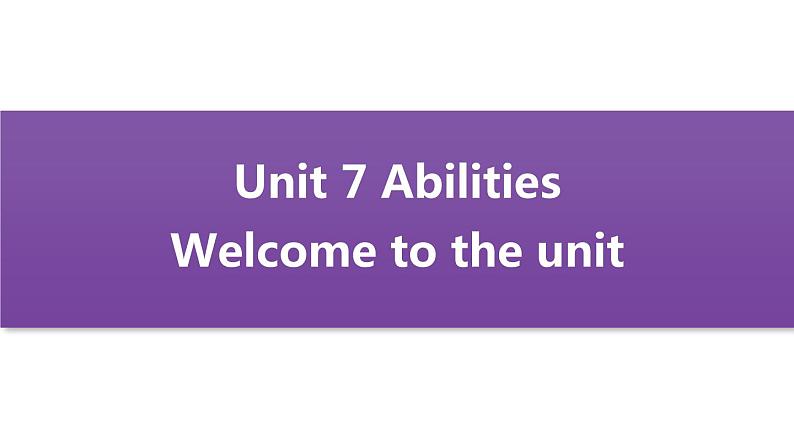 Unit 7 Abilities
Welcome to the unit